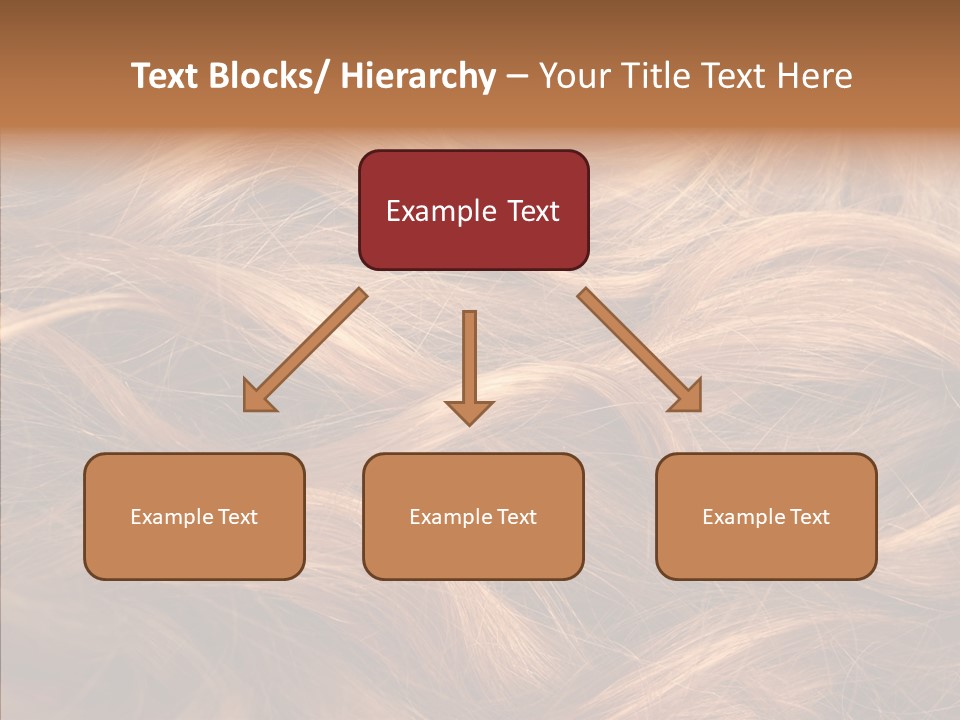 Text Blocks/ Hierarchy – Your Title Text Here

Example Text

Example Text

Example Text

Example Text